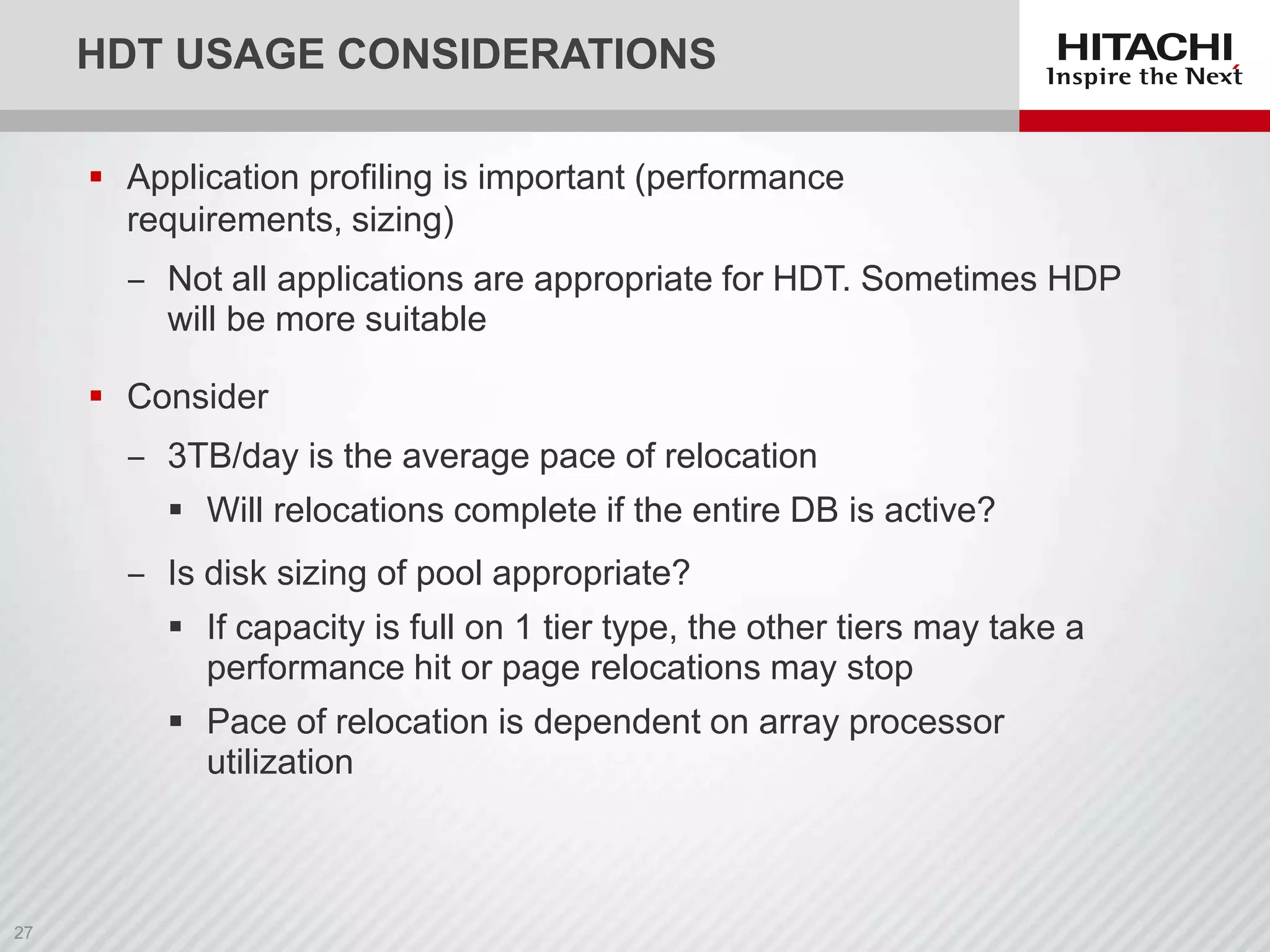 HDT USAGE CONSIDERATIONS

HITACHI
Inspire the Next

▪ Application profiling is important (performance requirements, sizing)

– Not all applications are appropriate for HDT. Sometimes HDP will be more suitable

▪ Consider

– 3TB/day is the average pace of relocation

▪ Will relocations complete if the entire DB is active?

– Is disk sizing of pool appropriate?

▪ If capacity is full on 1 tier type, the other tiers may take a performance hit or page relocations may stop

▪ Pace of relocation is dependent on array processor utilization

27